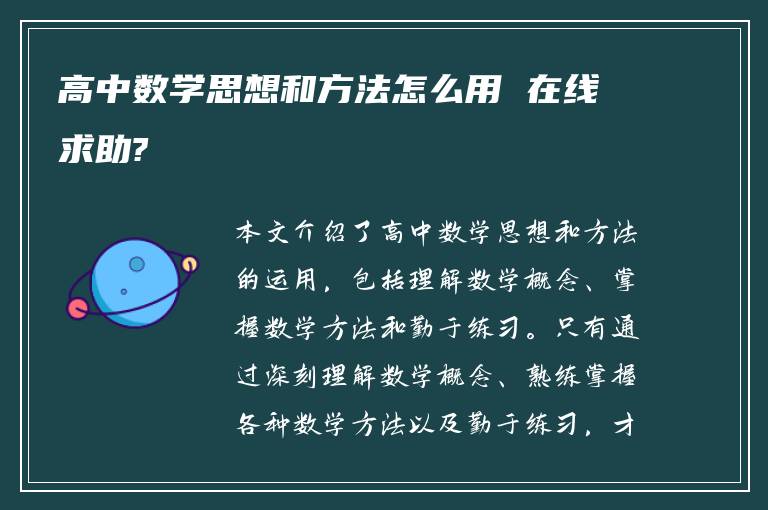 高中数学思想和方法怎么用 在线求助?

本文介绍了高中数学思想和方法的运用，包括理解数学概念、掌握数学方法和勤于练习。只有通过深刻理解数学概念、熟练掌握各种数学方法以及勤于练习，才